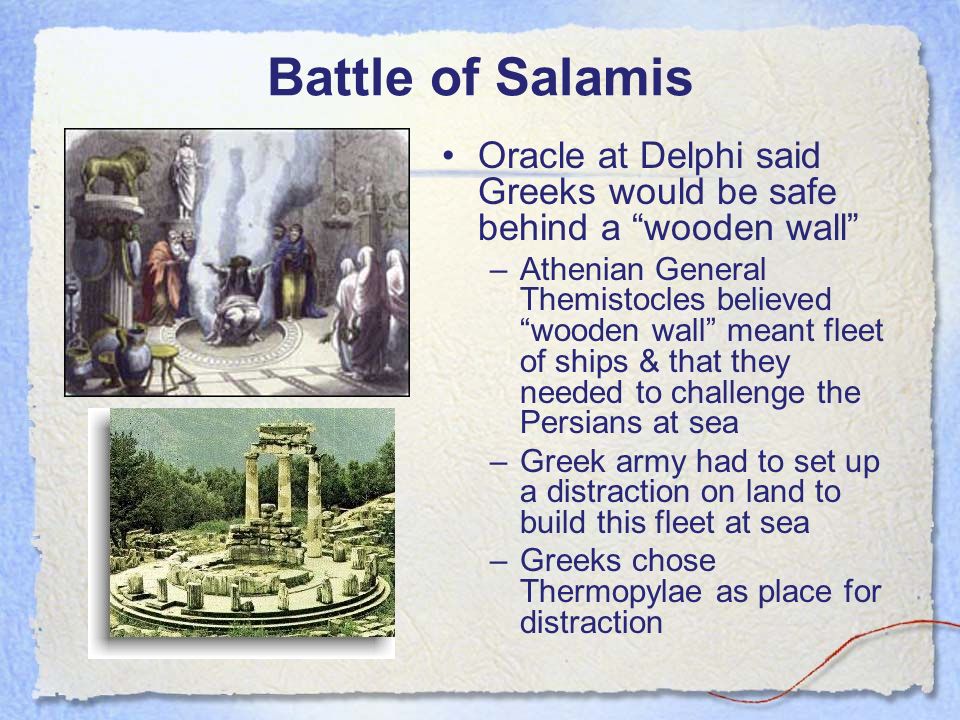 Battle of Salamis

• Oracle at Delphi said Greeks would be safe behind a “wooden wall”
– Athenian General Themistocles believed “wooden wall” meant fleet of ships & that they needed to challenge the Persians at sea
– Greek army had to set up a distraction on land to build this fleet at sea
– Greeks chose Thermopylae as place for distraction